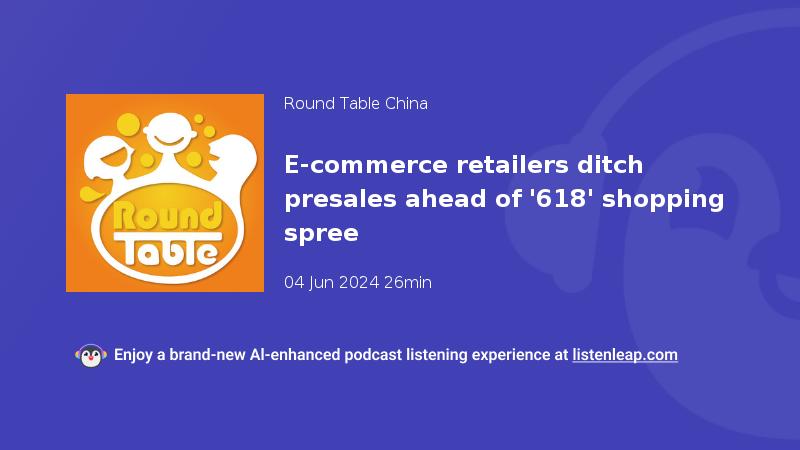 Round Table

Round Table China

E-commerce retailers ditch presales ahead of '618' shopping spree

04 Jun 2024 26min

Enjoy a brand-new AI-enhanced podcast listening experience at listenleap.com